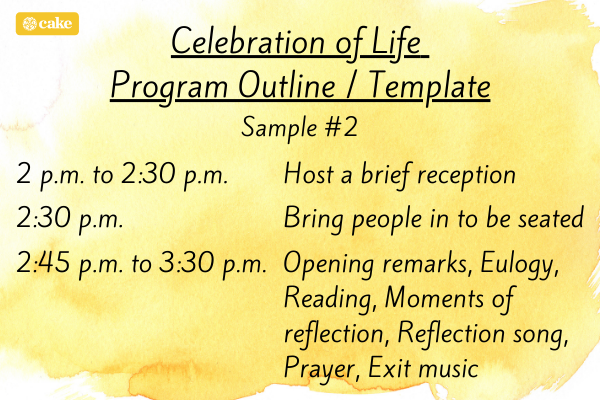 cake

Celebration of Life
Program Outline / Template
Sample #2

| | |
|---|---|
| 2 p.m. to 2:30 p.m. | Host a brief reception |
| 2:30 p.m. | Bring people in to be seated |
| 2:45 p.m. to 3:30 p.m. | Opening remarks, Eulogy, Reading, Moments of reflection, Reflection song, Prayer, Exit music |